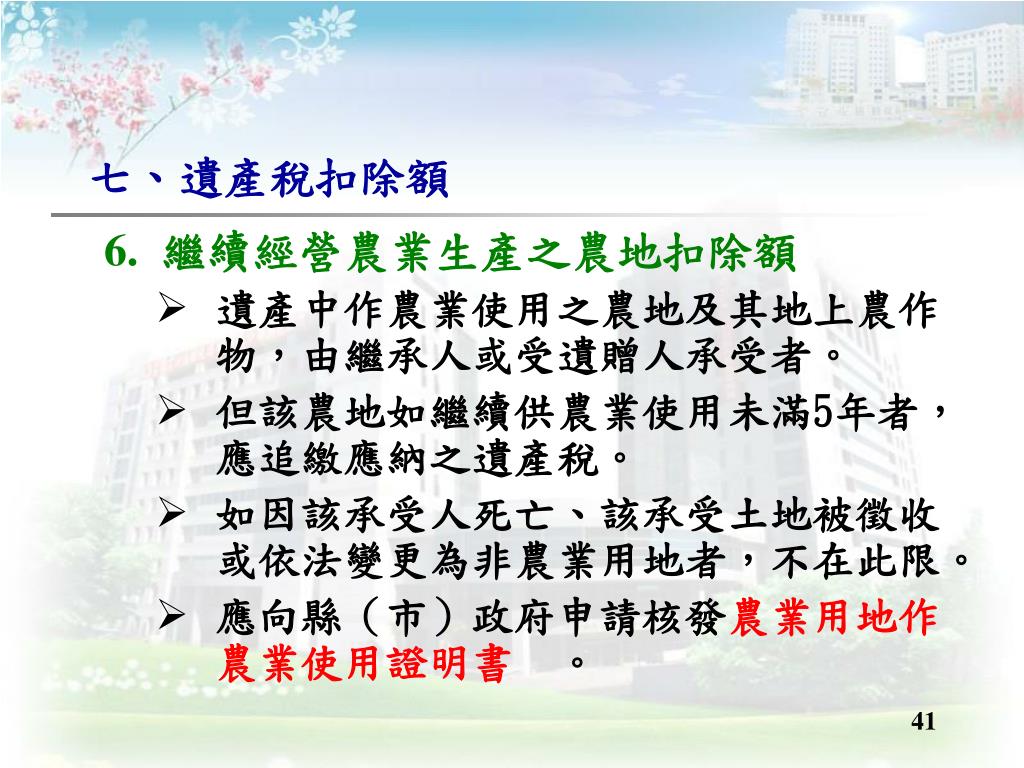 七、遺產稅扣除額

6. 繼續經營農業生產之農地扣除額

➢ 遺產中作農業使用之農地及其地上農作物，由繼承人或受遺贈人承受者。

➢ 但該農地如繼續供農業使用未滿5年者，應追繳應納之遺產稅。

➢ 如因該承受人死亡、該承受土地被徵收或依法變更為非農業用地者，不在此限。

➢ 應向縣（市）政府申請核發農業用地作農業使用證明書 。

41